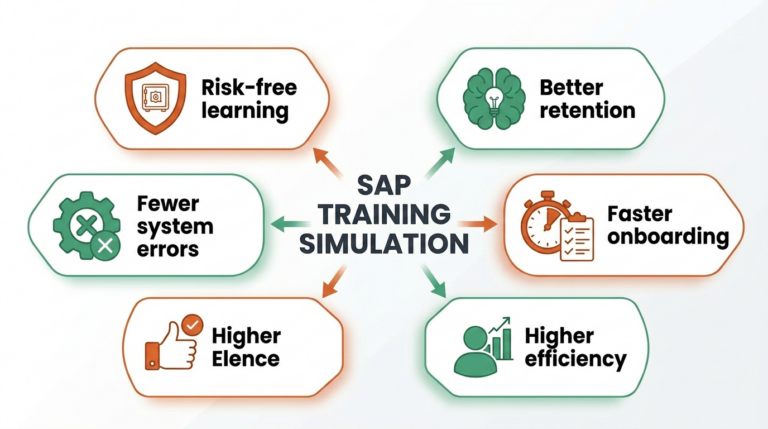 SAP TRAINING SIMULATION

Risk-free learning

Better retention

Fewer system errors

Faster onboarding

Higher Elence

Higher efficiency